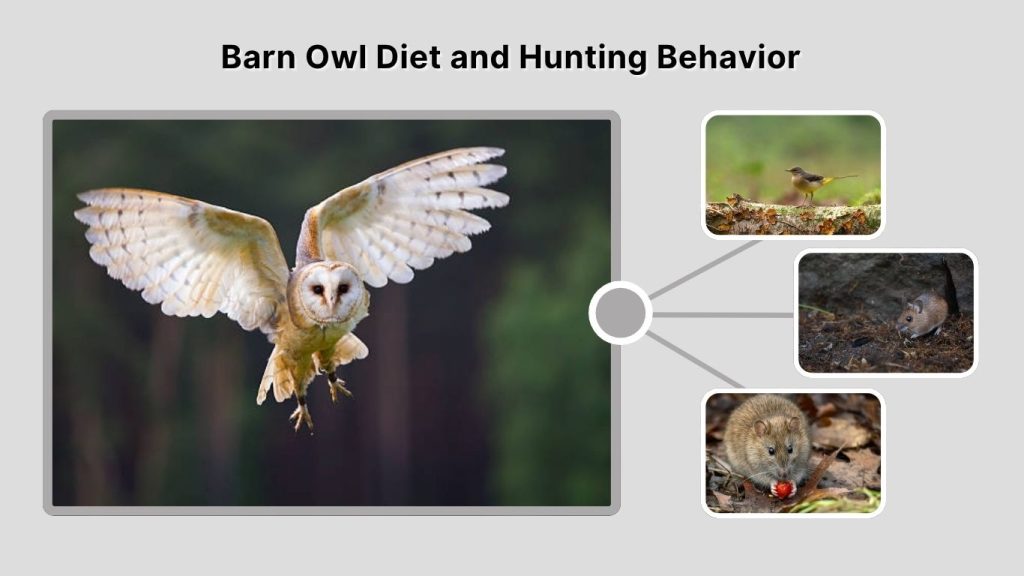 Barn Owl Diet and Hunting Behavior